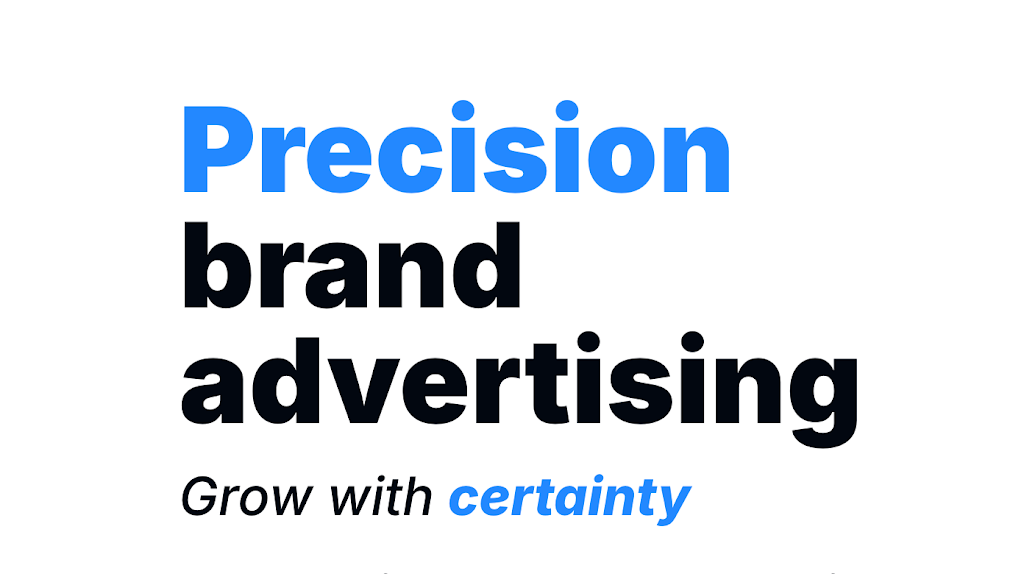 Precision
brand
advertising

Grow with certainty